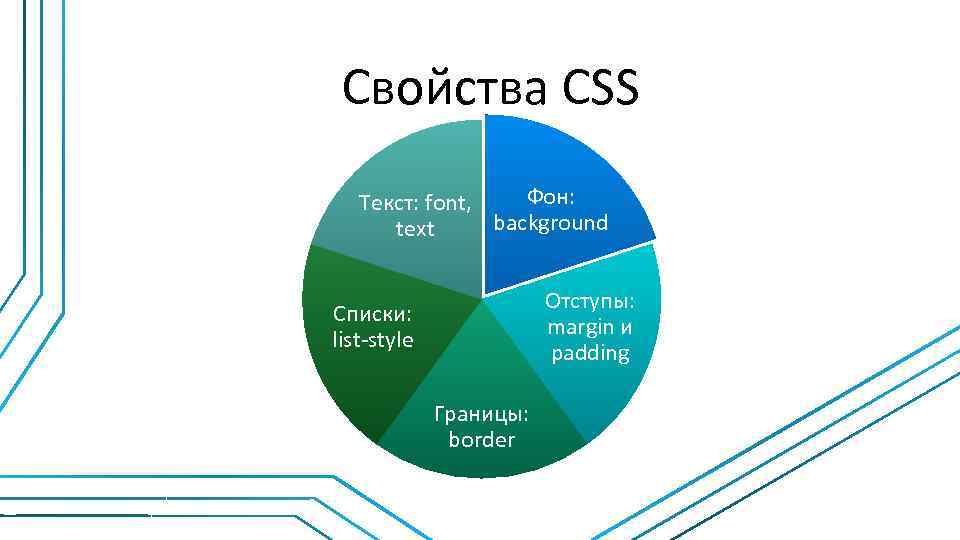 Свойства CSS

Фон: background

Отступы: margin и padding

Границы: border

Списки: list-style

Текст: font, text